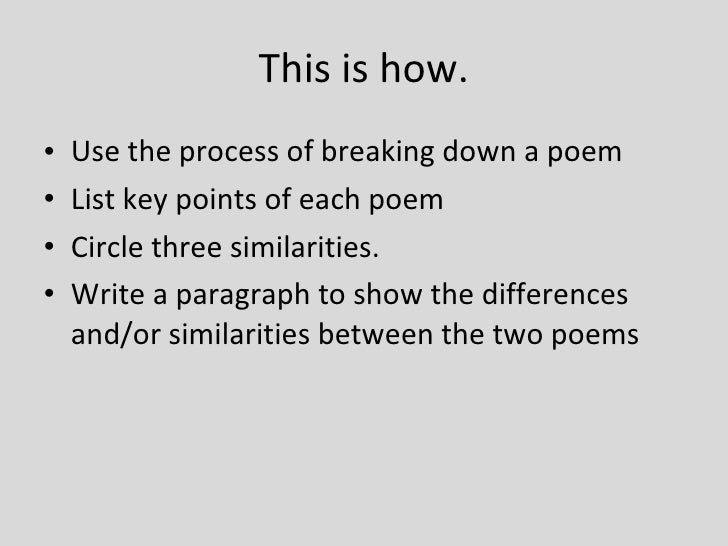 This is how.

• Use the process of breaking down a poem
• List key points of each poem
• Circle three similarities.
• Write a paragraph to show the differences and/or similarities between the two poems